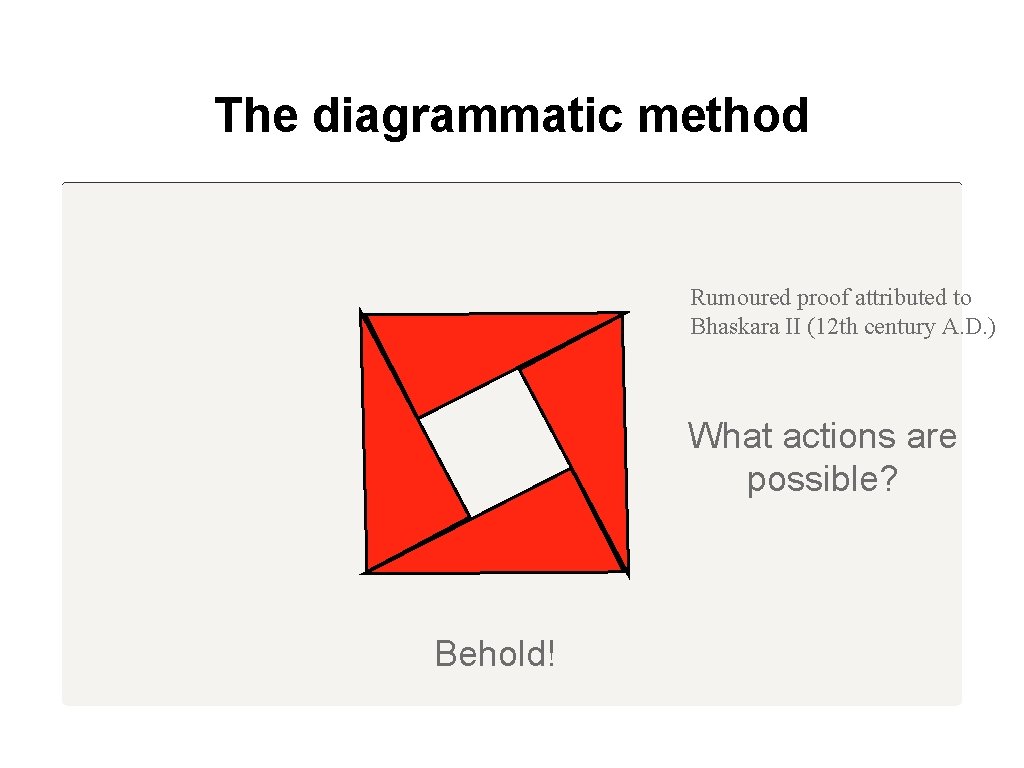 The diagrammatic method

Rumoured proof attributed to Bhaskara II (12th century A.D.)

What actions are possible?

Behold!